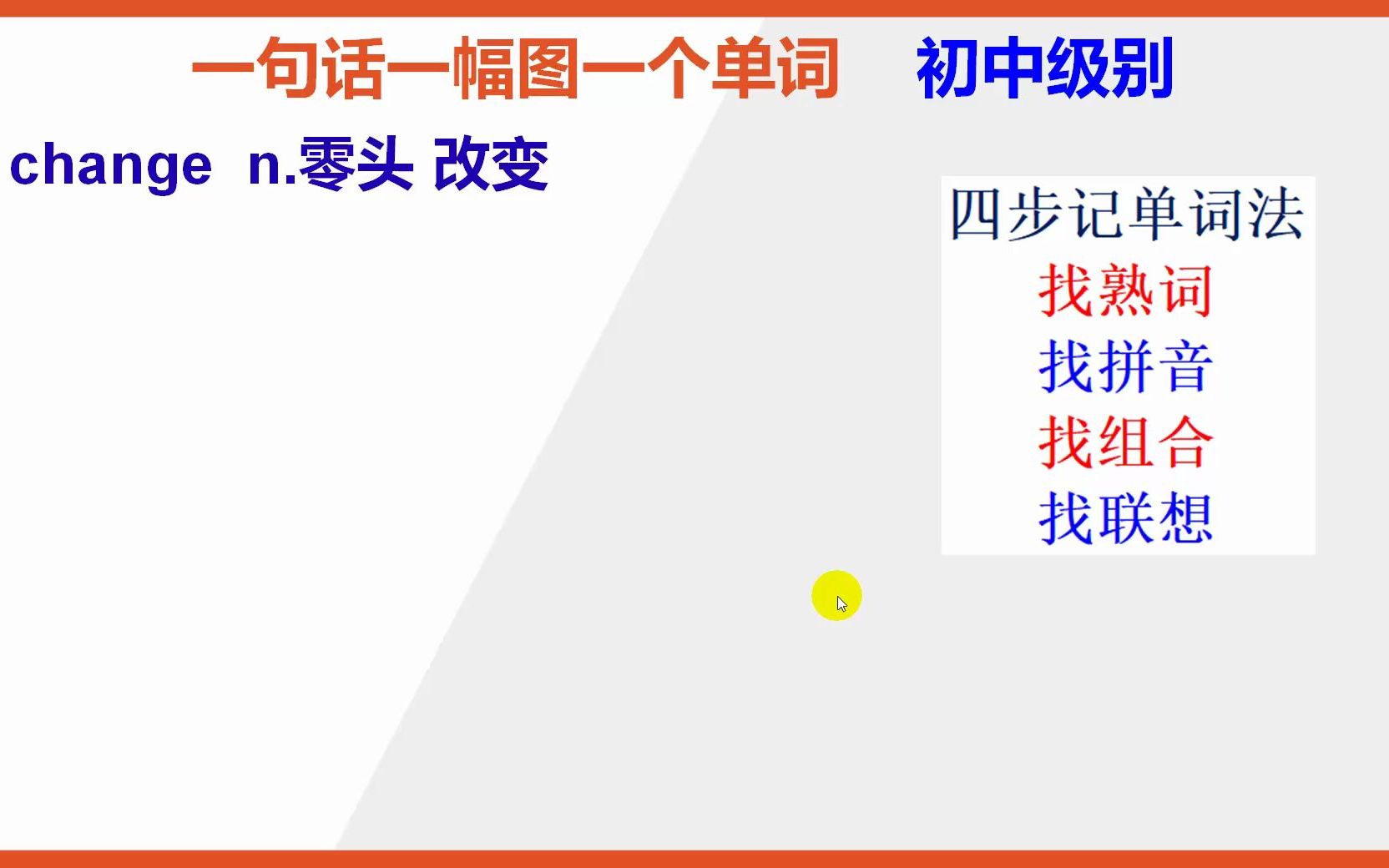 一句话一幅图一个单词　初中级别

change n.零头 改变

四步记单词法
找熟词
找拼音
找组合
找联想